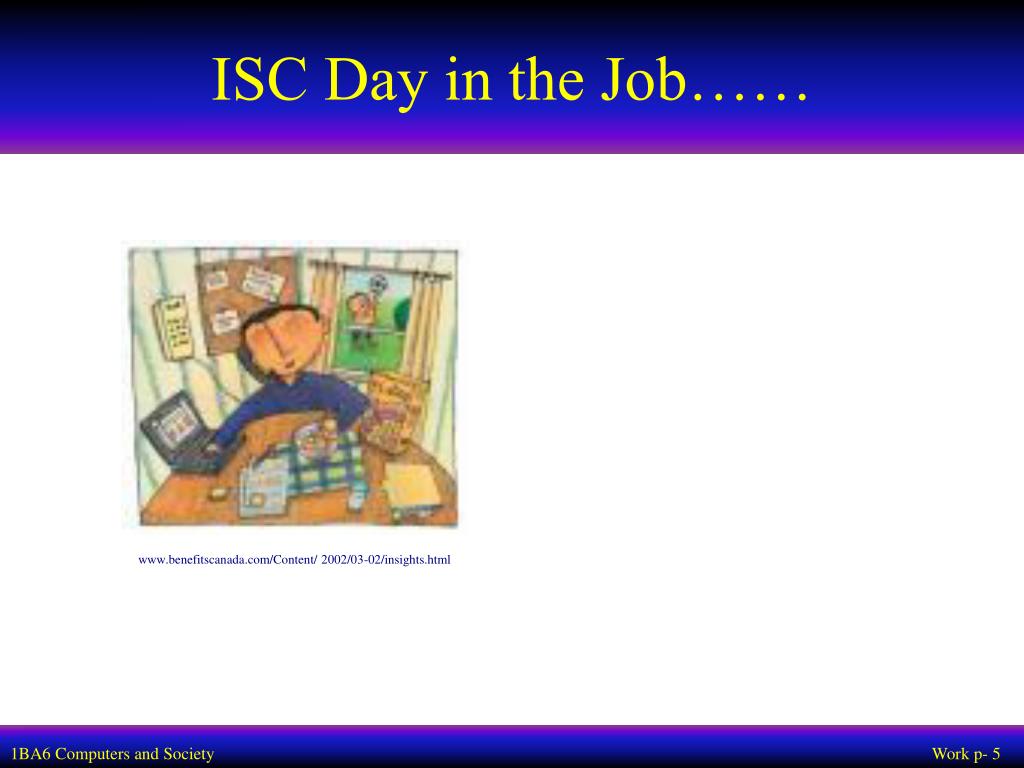 ISC Day in the Job……

www.benefitscanada.com/Content/ 2002/03-02/insights.html

1BA6 Computers and Society

Work p- 5